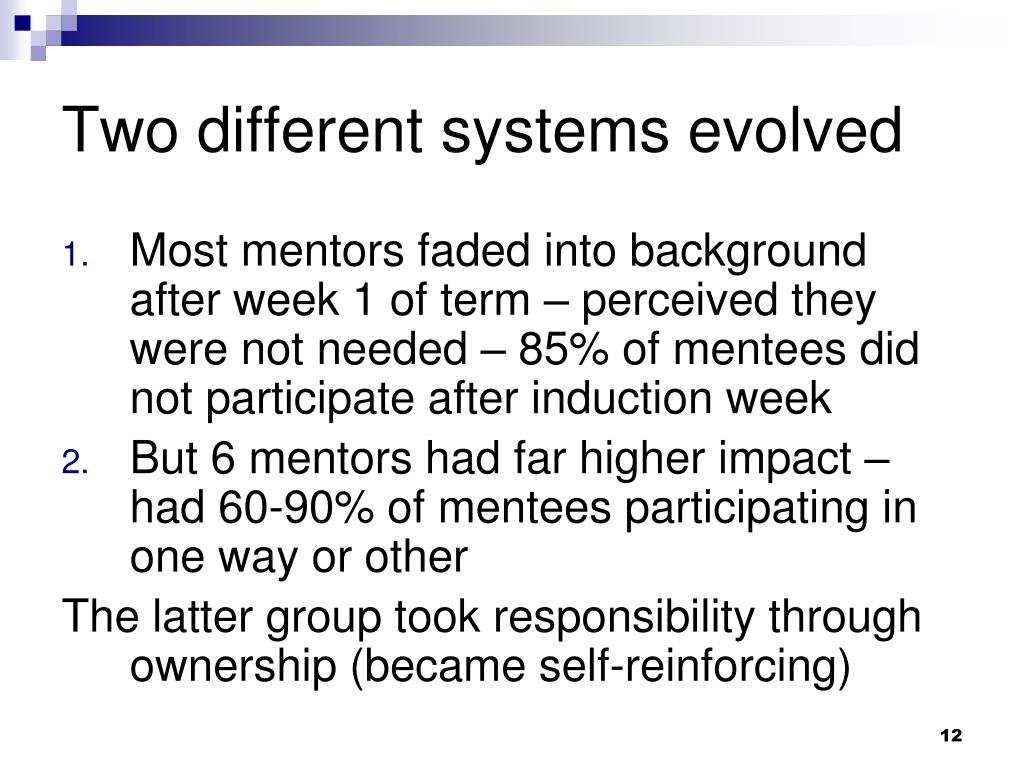 Two different systems evolved

1. Most mentors faded into background after week 1 of term – perceived they were not needed – 85% of mentees did not participate after induction week
2. But 6 mentors had far higher impact – had 60-90% of mentees participating in one way or other

The latter group took responsibility through ownership (became self-reinforcing)

12